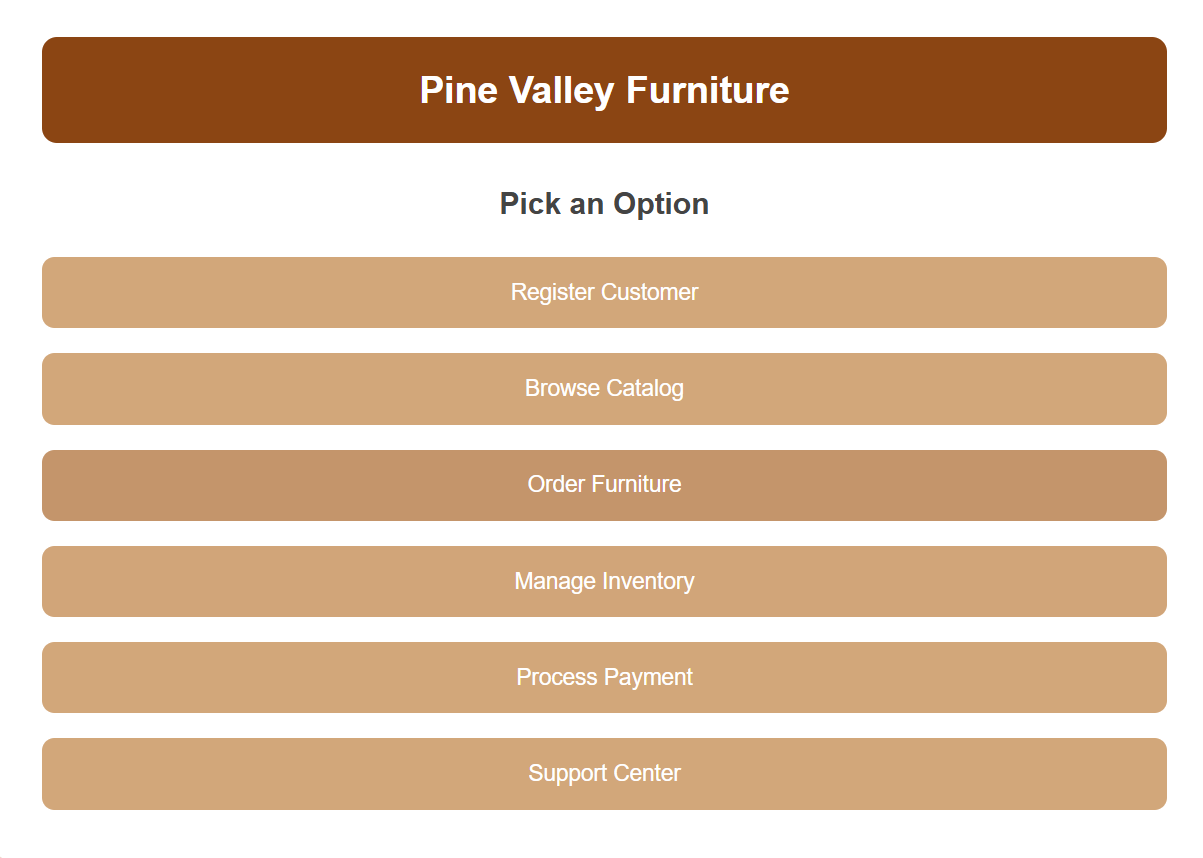 Pine Valley Furniture

Pick an Option

Register Customer

Browse Catalog

Order Furniture

Manage Inventory

Process Payment

Support Center